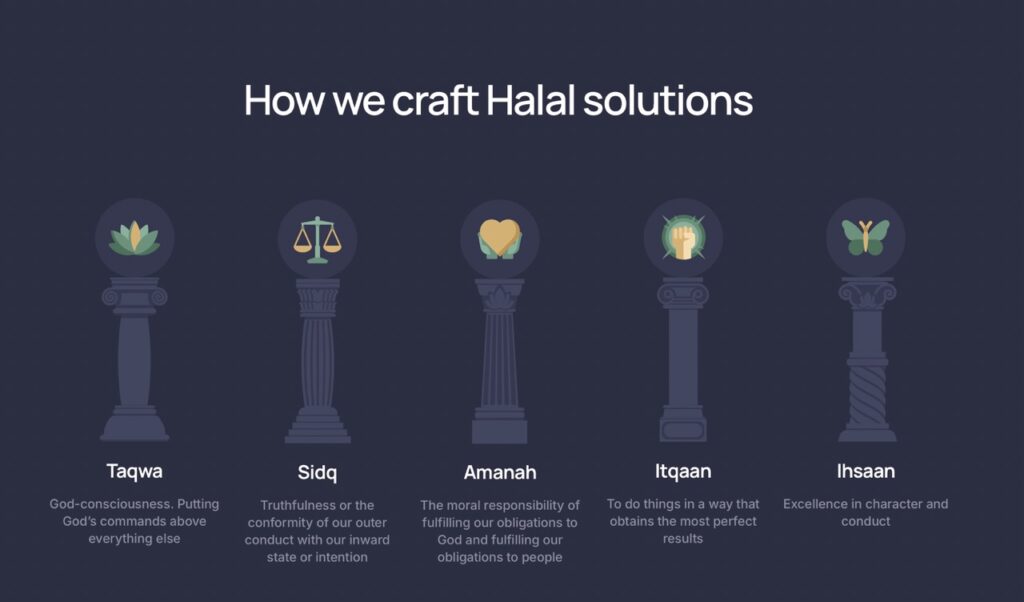 How we craft Halal solutions

Taqwa

God-consciousness. Putting God's commands above everything else

Sidq

Truthfulness or the conformity of our outer conduct with our inward state or intention

Amanah

The moral responsibility of fulfilling our obligations to God and fulfilling our obligations to people

Itqaan

To do things in a way that obtains the most perfect results

Ihsaan

Excellence in character and conduct